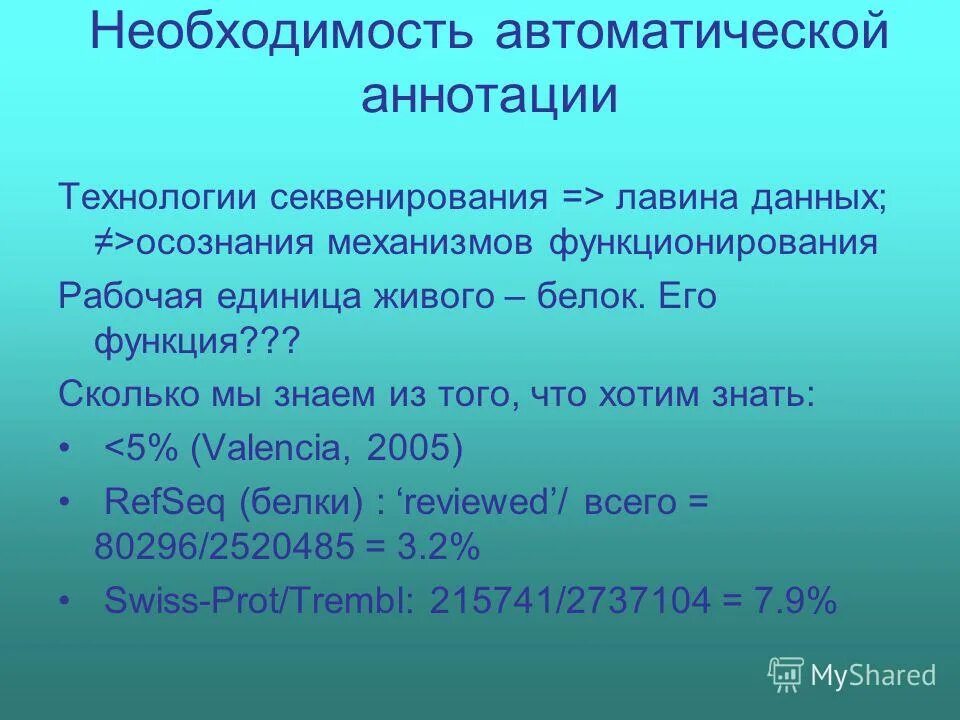 Необходимость автоматической аннотации

Технологии секвенирования => лавина данных; ≠>осознания механизмов функционирования

Рабочая единица живого – белок. Его функция???

Сколько мы знаем из того, что хотим знать:

• <5% (Valencia, 2005)

• RefSeq (белки) : ‘reviewed’/ всего = 80296/2520485 = 3.2%

• Swiss-Prot/Trembl: 215741/2737104 = 7.9%

MyShared